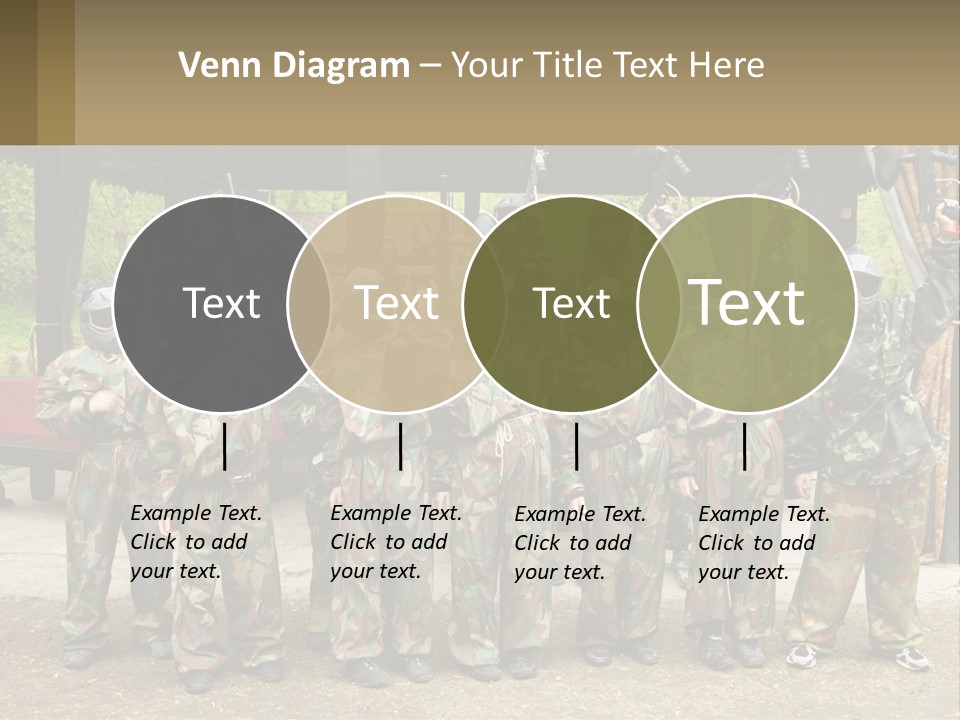 Venn Diagram – Your Title Text Here

Text

Text

Text

Text

Example Text. Click to add your text.

Example Text. Click to add your text.

Example Text. Click to add your text.

Example Text. Click to add your text.